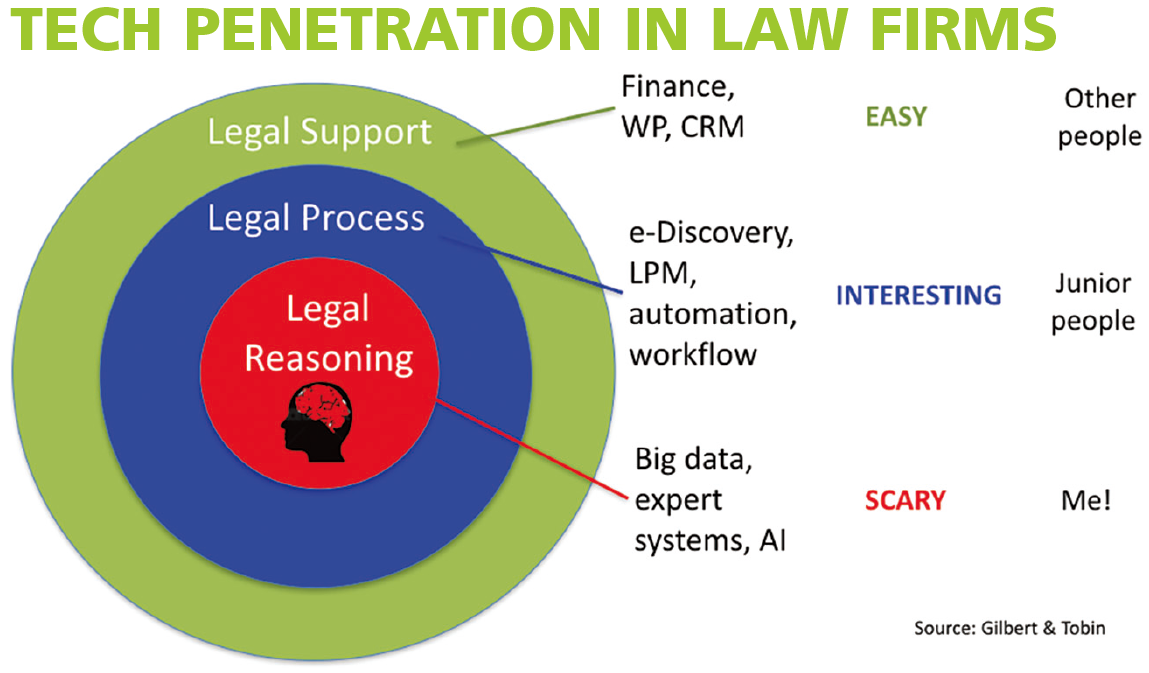 TECH PENETRATION IN LAW FIRMS

Legal Support

Legal Process

Legal Reasoning

Finance, WP, CRM

EASY

Other people

e-Discovery, LPM, automation, workflow

INTERESTING

Junior people

Big data, expert systems, AI

SCARY

Me!

Source: Gilbert & Tobin